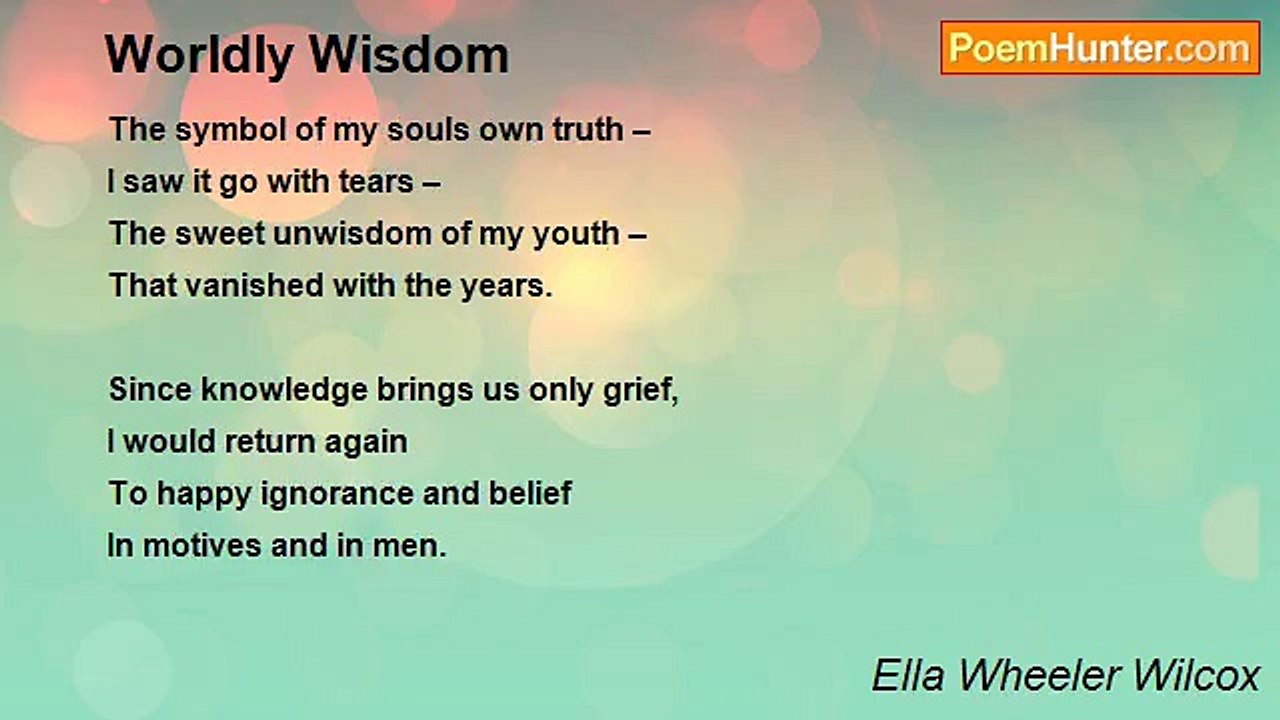 Worldly Wisdom

PoemHunter.com

The symbol of my souls own truth –
I saw it go with tears –
The sweet unwisdom of my youth –
That vanished with the years.

Since knowledge brings us only grief,
I would return again
To happy ignorance and belief
In motives and in men.

Ella Wheeler Wilcox